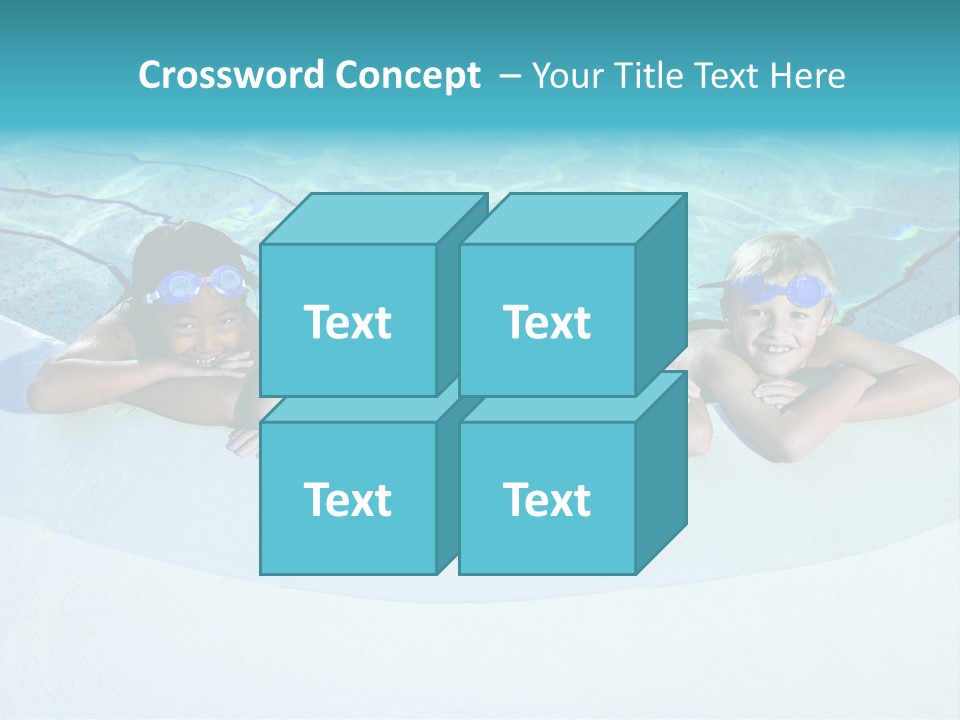 Crossword Concept – Your Title Text Here

Text

Text

Text

Text